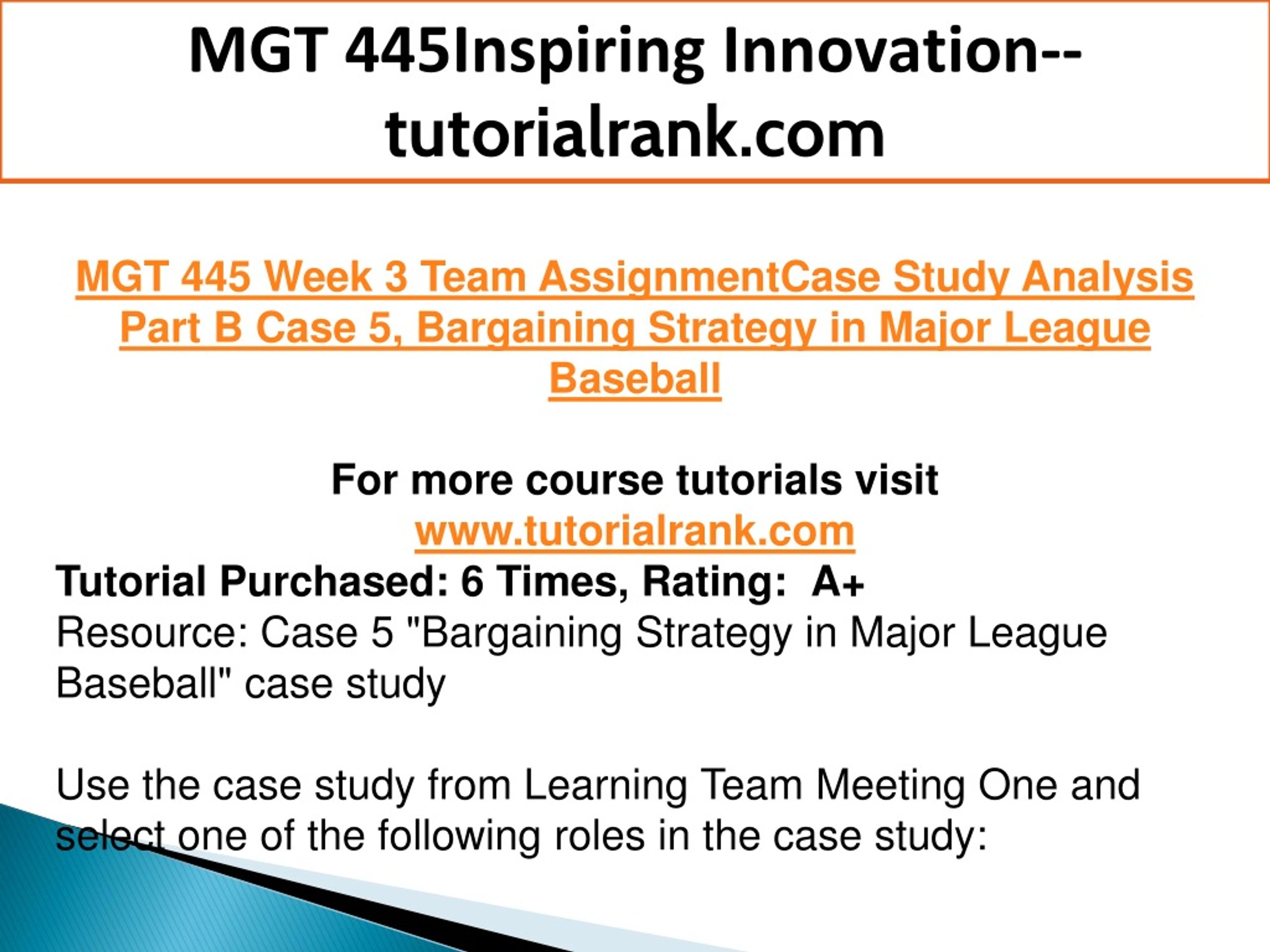 MGT 445Inspiring Innovation--tutorialrank.com

MGT 445 Week 3 Team AssignmentCase Study Analysis Part B Case 5, Bargaining Strategy in Major League Baseball

For more course tutorials visit
www.tutorialrank.com
Tutorial Purchased: 6 Times, Rating: A+
Resource: Case 5 "Bargaining Strategy in Major League Baseball" case study

Use the case study from Learning Team Meeting One and select one of the following roles in the case study: